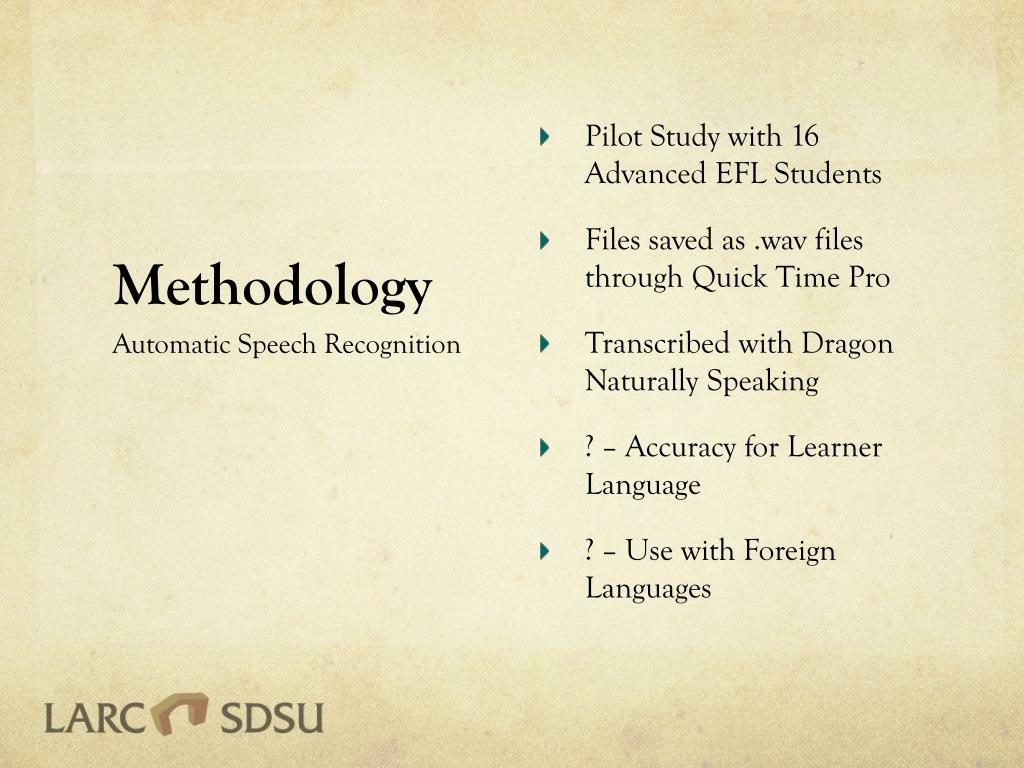 Methodology

Automatic Speech Recognition

Pilot Study with 16 Advanced EFL Students

Files saved as .wav files through Quick Time Pro

Transcribed with Dragon Naturally Speaking

? – Accuracy for Learner Language

? – Use with Foreign Languages

LARC SDSU